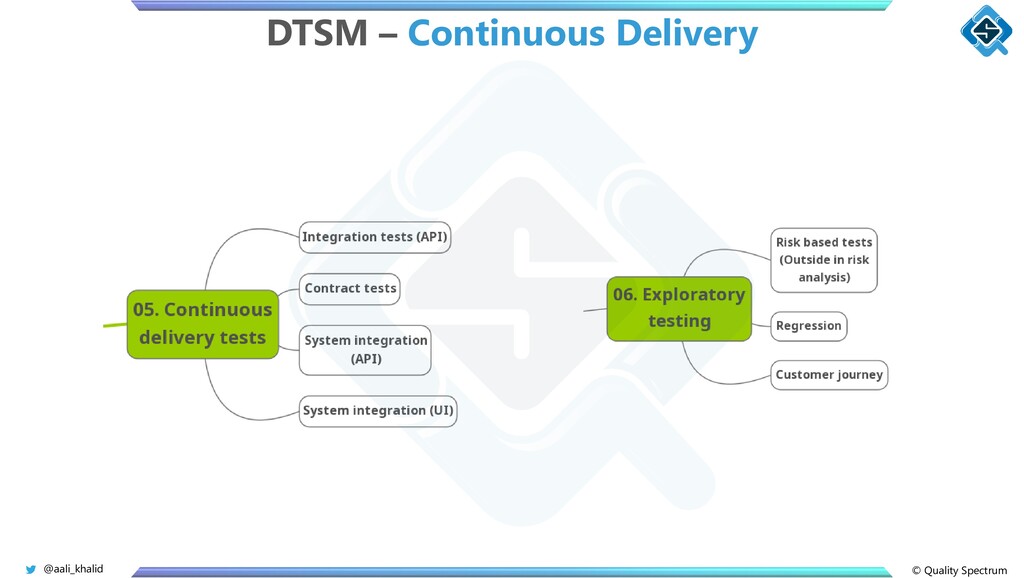 DTSM – Continuous Delivery

05. Continuous delivery tests

Integration tests (API)

Contract tests

System integration (API)

System integration (UI)

06. Exploratory testing

Risk based tests (Outside in risk analysis)

Regression

Customer journey

@aali_khalid

© Quality Spectrum